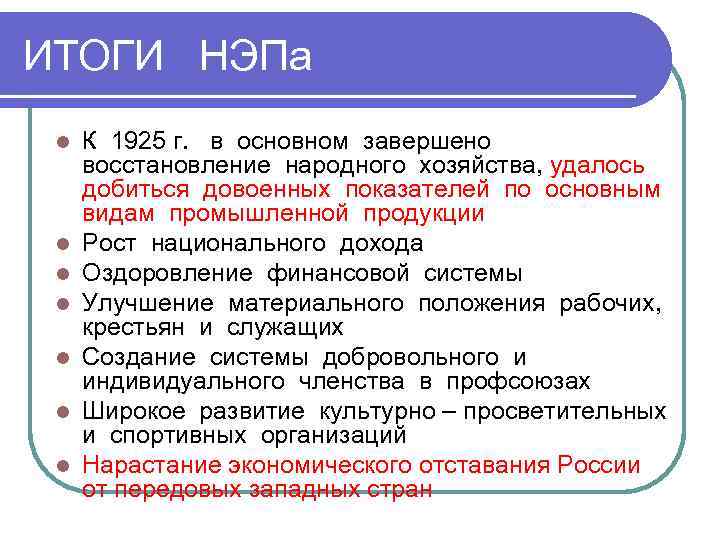 ИТОГИ НЭПа

- К 1925 г. в основном завершено восстановление народного хозяйства, удалось добиться довоенных показателей по основным видам промышленной продукции
- Рост национального дохода
- Оздоровление финансовой системы
- Улучшение материального положения рабочих, крестьян и служащих
- Создание системы добровольного и индивидуального членства в профсоюзах
- Широкое развитие культурно – просветительных и спортивных организаций
- Нарастание экономического отставания России от передовых западных стран